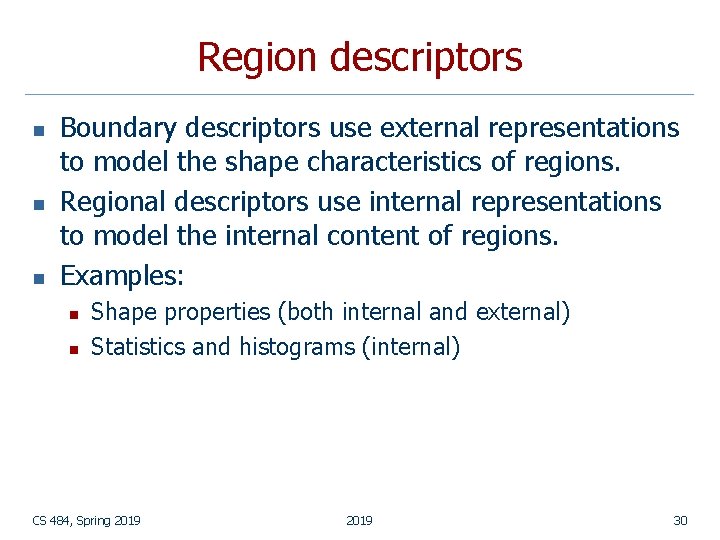 Region descriptors

- Boundary descriptors use external representations to model the shape characteristics of regions.
- Regional descriptors use internal representations to model the internal content of regions.
- Examples:
  - Shape properties (both internal and external)
  - Statistics and histograms (internal)

CS 484, Spring 2019

2019

30